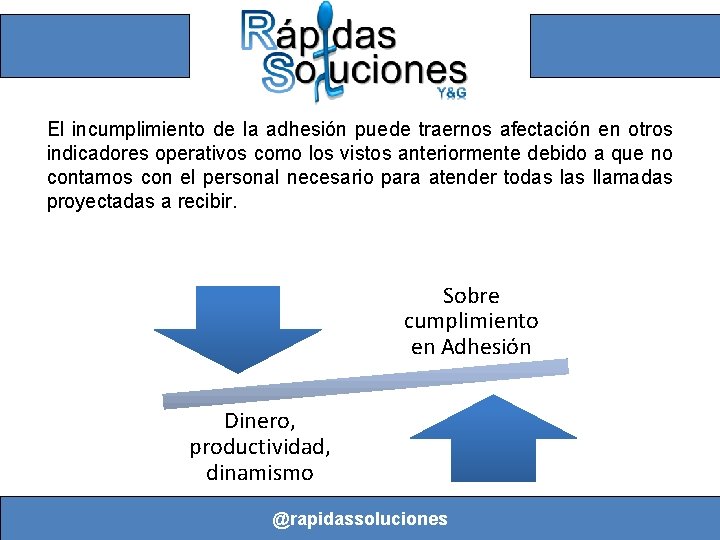 Rápidas Soluciones
Y&G

El incumplimiento de la adhesión puede traernos afectación en otros indicadores operativos como los vistos anteriormente debido a que no contamos con el personal necesario para atender todas las llamadas proyectadas a recibir.

Sobre cumplimiento en Adhesión

Dinero, productividad, dinamismo

@rapidassoluciones